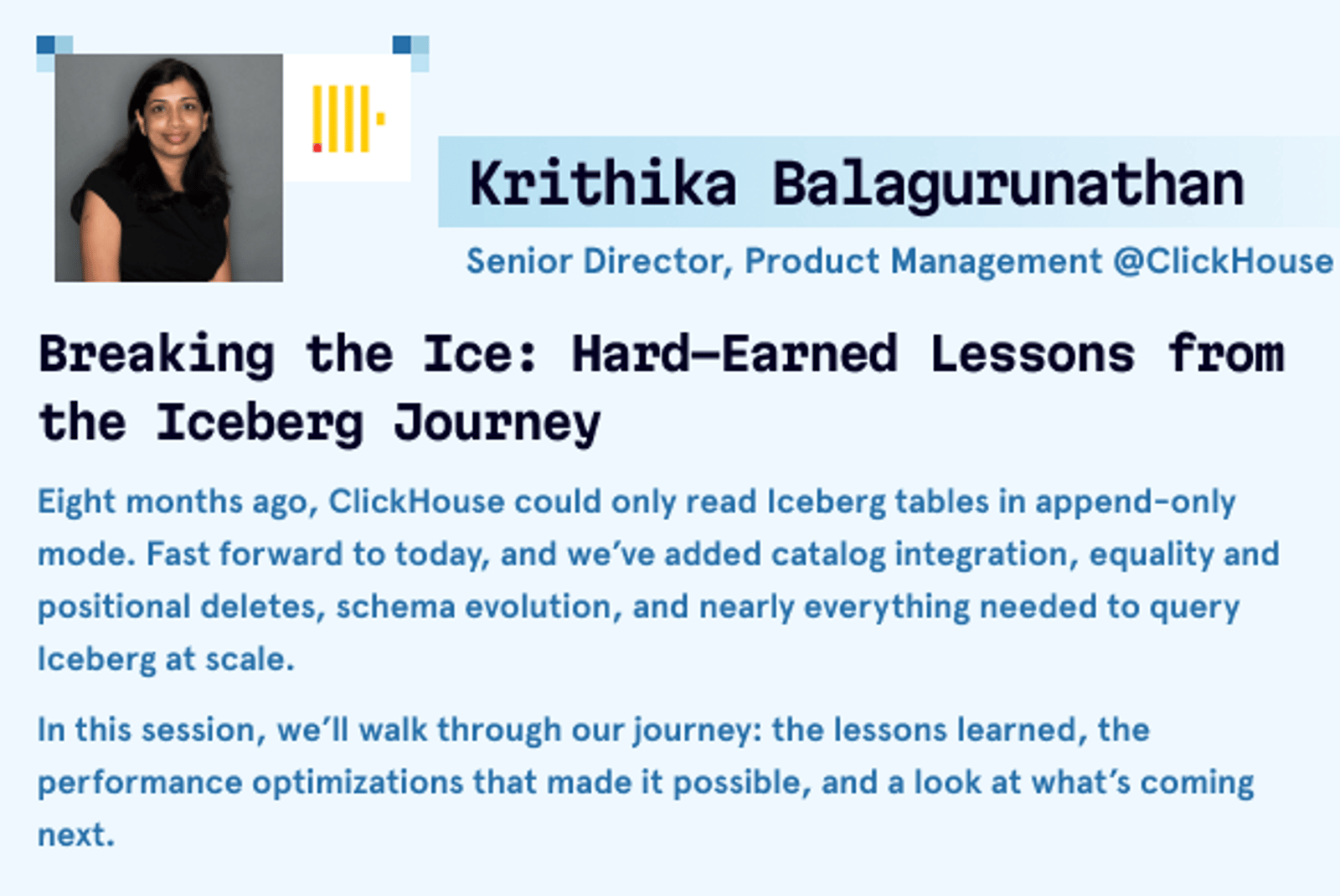 Krithika Balagurunathan

Senior Director, Product Management @ClickHouse

Breaking the Ice: Hard-Earned Lessons from the Iceberg Journey

Eight months ago, ClickHouse could only read Iceberg tables in append-only mode. Fast forward to today, and we've added catalog integration, equality and positional deletes, schema evolution, and nearly everything needed to query Iceberg at scale.

In this session, we'll walk through our journey: the lessons learned, the performance optimizations that made it possible, and a look at what's coming next.